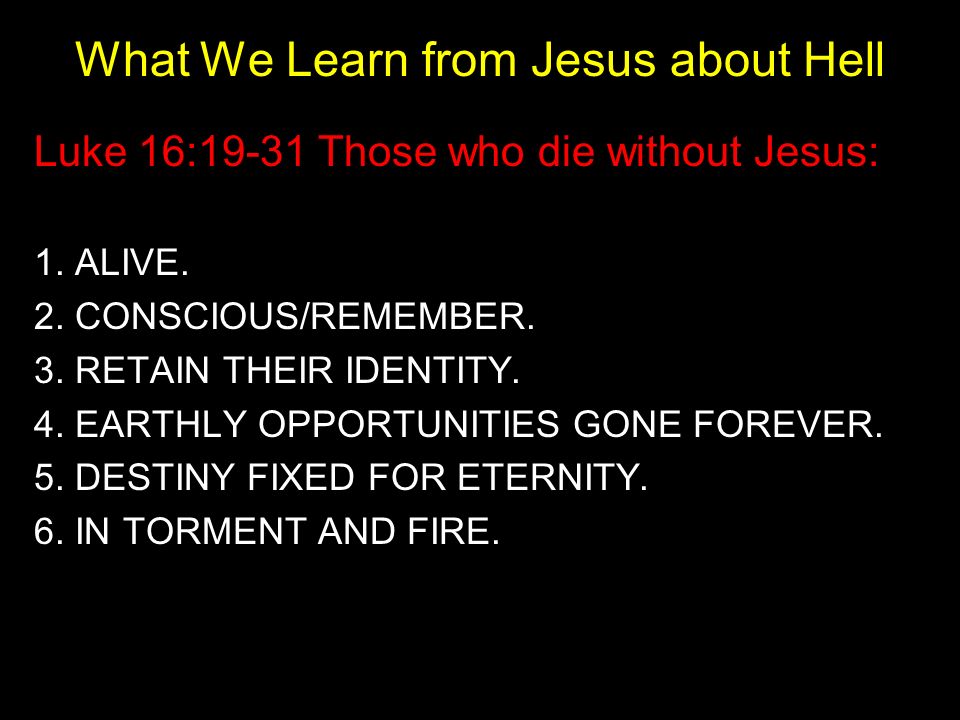 What We Learn from Jesus about Hell

Luke 16:19-31 Those who die without Jesus:

1. ALIVE.
2. CONSCIOUS/REMEMBER.
3. RETAIN THEIR IDENTITY.
4. EARTHLY OPPORTUNITIES GONE FOREVER.
5. DESTINY FIXED FOR ETERNITY.
6. IN TORMENT AND FIRE.